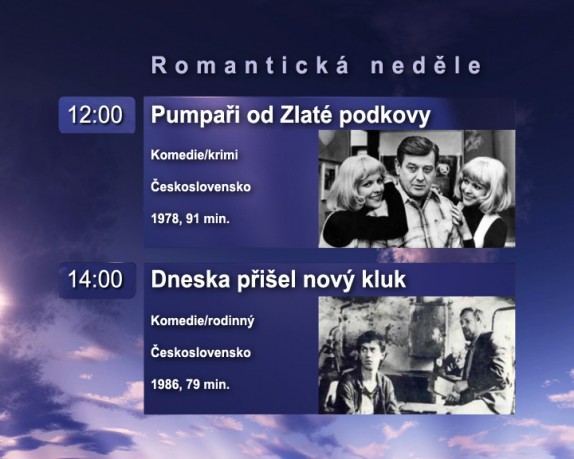 Romantická neděle

12:00

Pumpaři od Zlaté podkovy

Komedie/krimi

Československo

1978, 91 min.

14:00

Dneska přišel nový kluk

Komedie/rodinný

Československo

1986, 79 min.